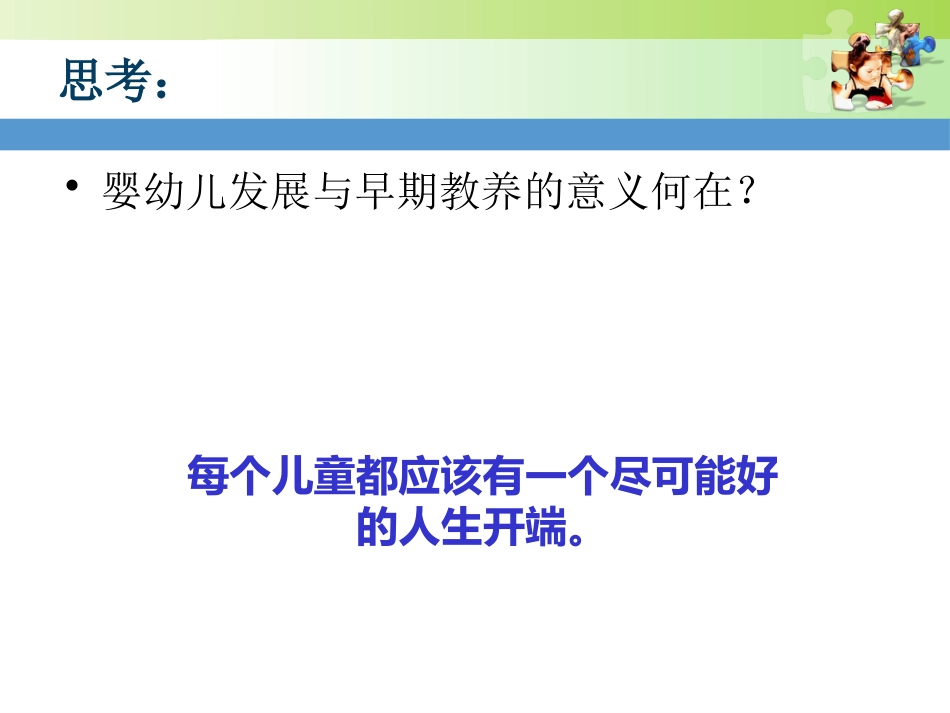 思考：

• 婴幼儿发展与早期教养的意义何在？

每个儿童都应该有一个尽可能好的人生开端。